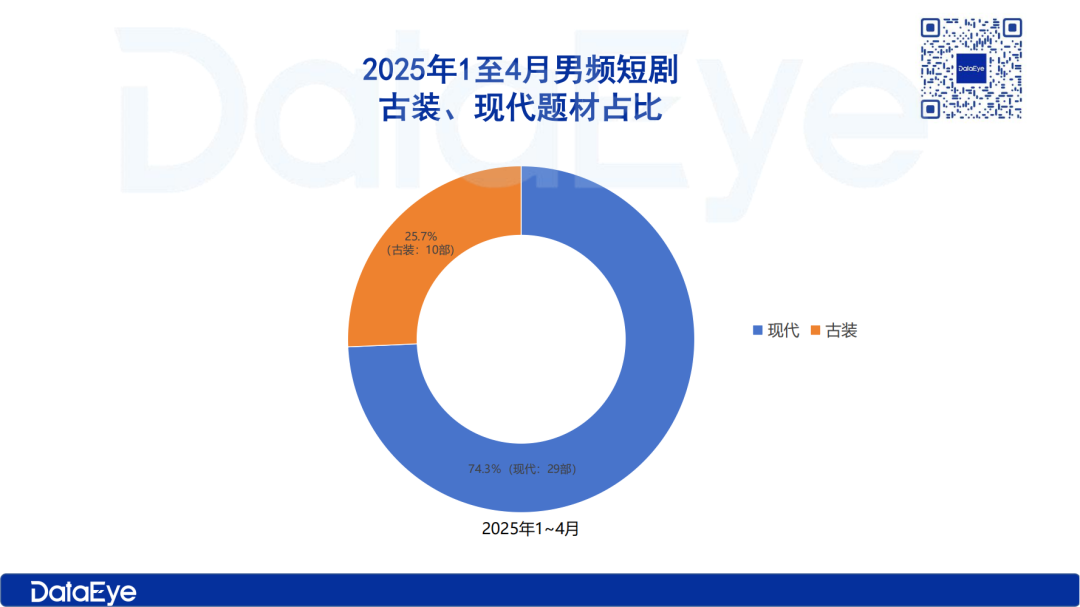 DataEye

2025年1至4月男频短剧
古装、现代题材占比

DataEye

25.7%
（古装：10部）

74.3%（现代：29部）

现代 古装

2025年1~4月

DataEye